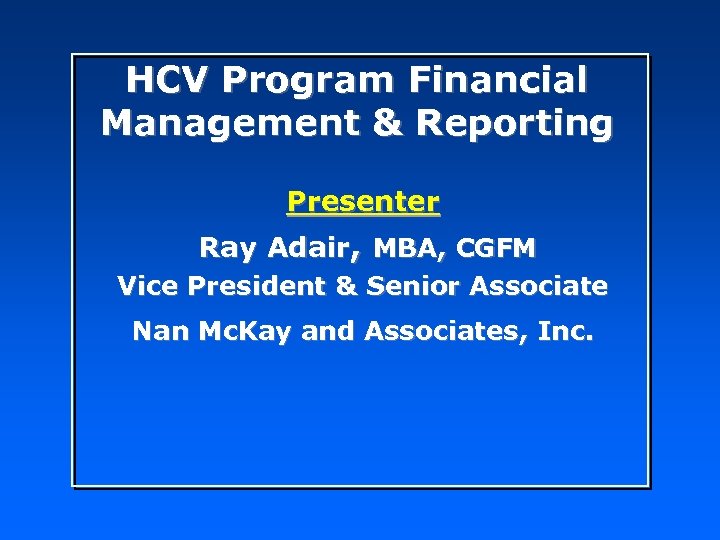 HCV Program Financial Management & Reporting

Presenter

Ray Adair, MBA, CGFM

Vice President & Senior Associate

Nan McKay and Associates, Inc.